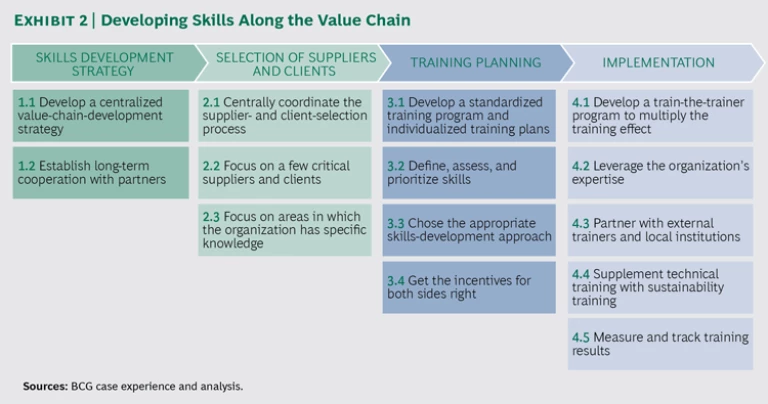 EXHIBIT 2 | Developing Skills Along the Value Chain

SKILLS DEVELOPMENT STRATEGY

1.1 Develop a centralized value-chain-development strategy

1.2 Establish long-term cooperation with partners

SELECTION OF SUPPLIERS AND CLIENTS

2.1 Centrally coordinate the supplier- and client-selection process

2.2 Focus on a few critical suppliers and clients

2.3 Focus on areas in which the organization has specific knowledge

TRAINING PLANNING

3.1 Develop a standardized training program and individualized training plans

3.2 Define, assess, and prioritize skills

3.3 Chose the appropriate skills-development approach

3.4 Get the incentives for both sides right

IMPLEMENTATION

4.1 Develop a train-the-trainer program to multiply the training effect

4.2 Leverage the organization's expertise

4.3 Partner with external trainers and local institutions

4.4 Supplement technical training with sustainability training

4.5 Measure and track training results

Sources: BCG case experience and analysis.